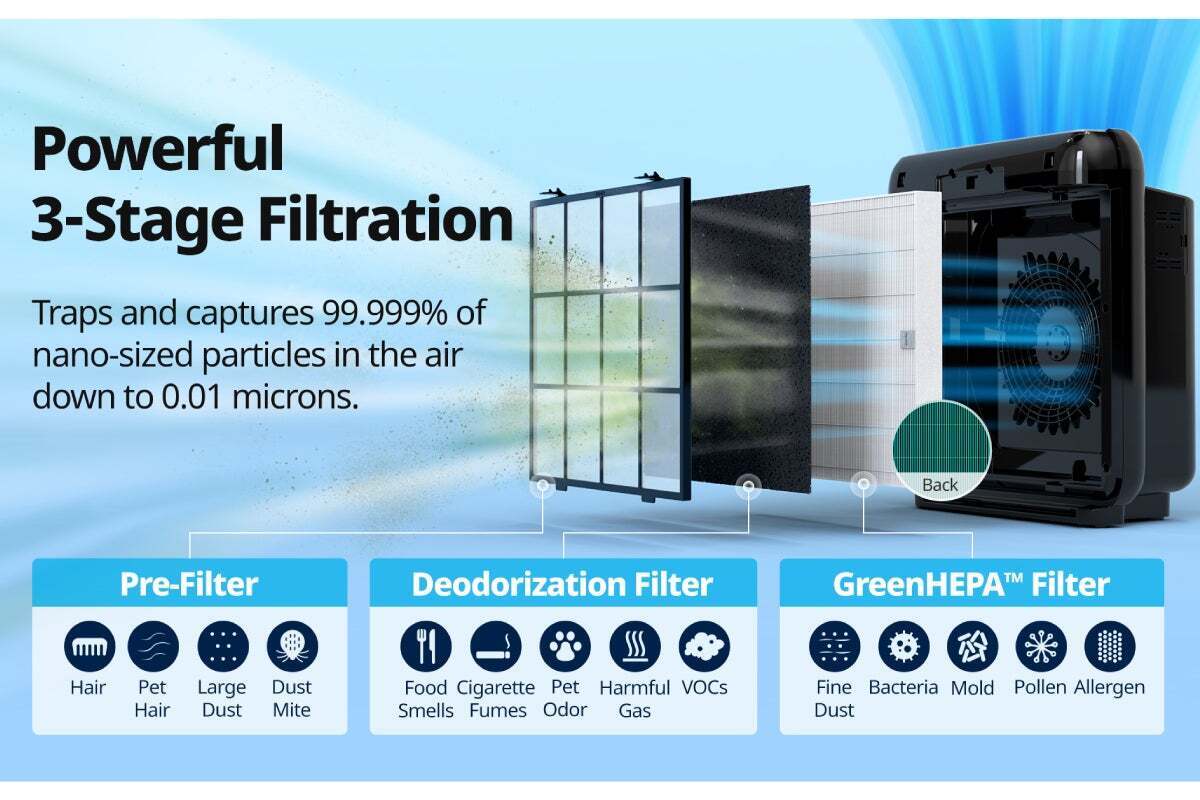 Powerful
3-Stage Filtration

Traps and captures 99.999% of nano-sized particles in the air down to 0.01 microns.

Back

Pre-Filter

Hair

Pet Hair

Large Dust

Dust Mite

Deodorization Filter

Food Smells

Cigarette Fumes

Pet Odor

Harmful Gas

VOCs

GreenHEPA™ Filter

Fine Dust

Bacteria

Mold

Pollen

Allergen